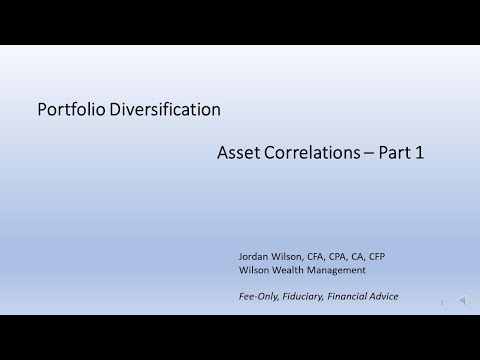 Portfolio Diversification

Asset Correlations – Part 1

Jordan Wilson, CFA, CPA, CA, CFP
Wilson Wealth Management

Fee-Only, Fiduciary, Financial Advice

1